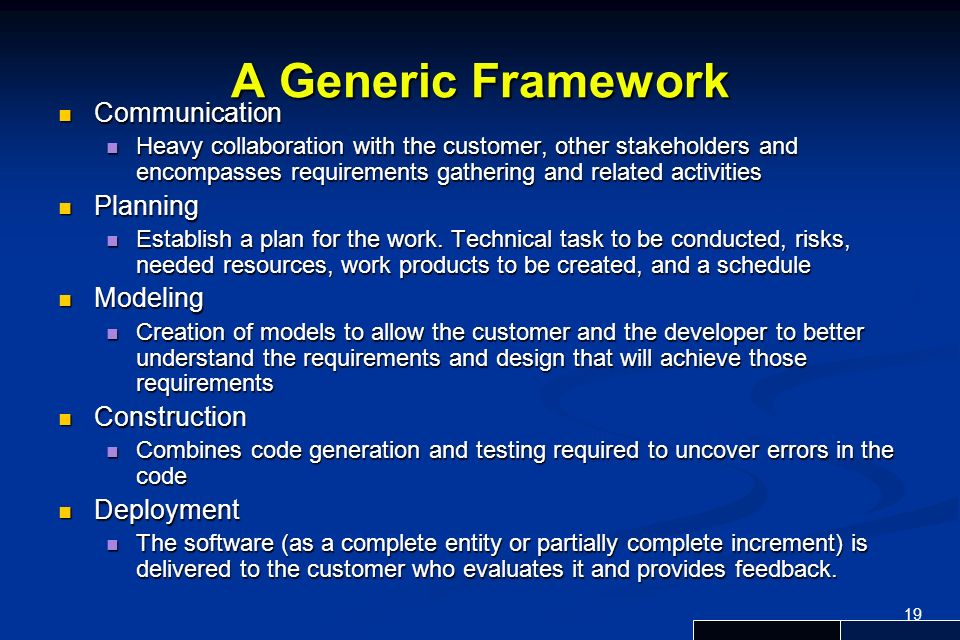 A Generic Framework

- Communication
  - Heavy collaboration with the customer, other stakeholders and encompasses requirements gathering and related activities
- Planning
  - Establish a plan for the work. Technical task to be conducted, risks, needed resources, work products to be created, and a schedule
- Modeling
  - Creation of models to allow the customer and the developer to better understand the requirements and design that will achieve those requirements
- Construction
  - Combines code generation and testing required to uncover errors in the code
- Deployment
  - The software (as a complete entity or partially complete increment) is delivered to the customer who evaluates it and provides feedback.

19